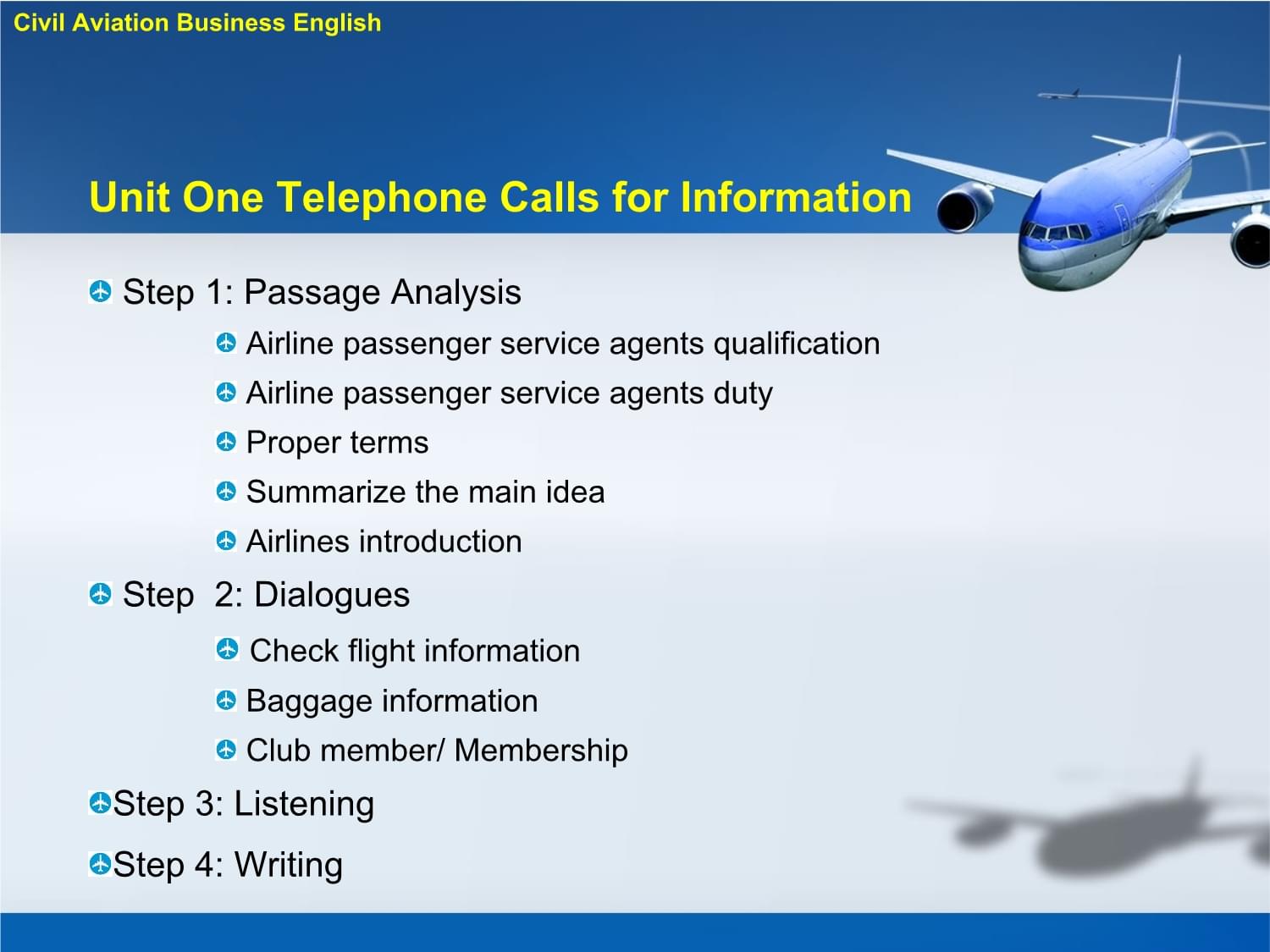 Civil Aviation Business English

Unit One Telephone Calls for Information

Step 1: Passage Analysis

Airline passenger service agents qualification

Airline passenger service agents duty

Proper terms

Summarize the main idea

Airlines introduction

Step 2: Dialogues

Check flight information

Baggage information

Club member/ Membership

Step 3: Listening

Step 4: Writing